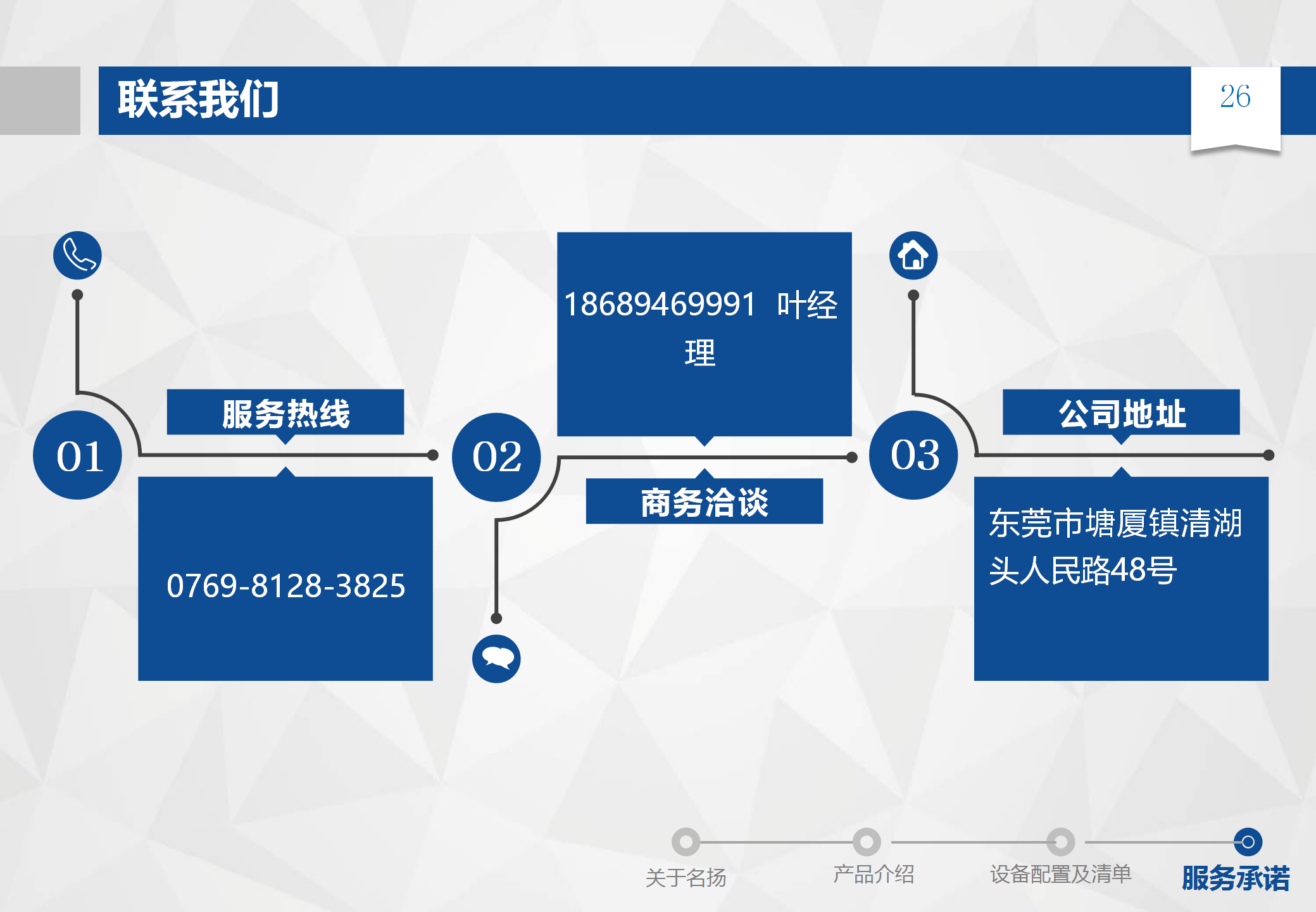 联系我们

26

01

服务热线

0769-8128-3825

02

18689469991 叶经理

商务洽谈

03

公司地址

东莞市塘厦镇清湖头人民路48号

关于名扬

产品介绍

设备配置及清单

服务承诺